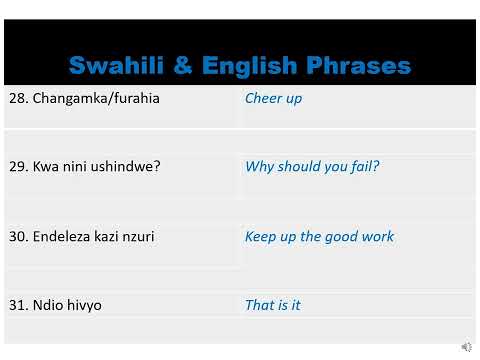 Swahili & English Phrases

| | |
|---|---|
| 28. Changamka/furahia | Cheer up |
| 29. Kwa nini ushindwe? | Why should you fail? |
| 30. Endeleza kazi nzuri | Keep up the good work |
| 31. Ndio hivyo | That is it |